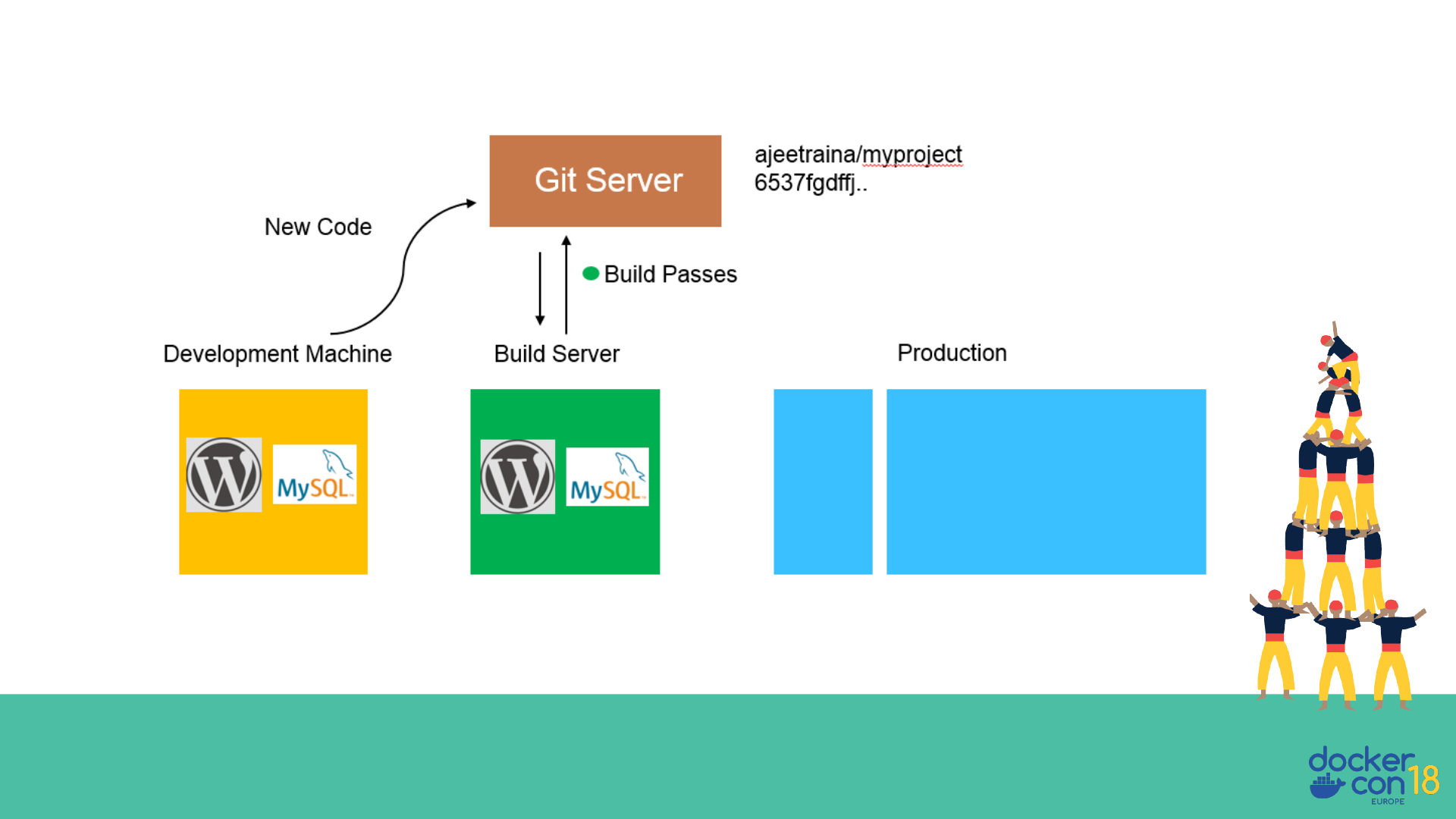 Git Server

ajeetraina/myproject
6537fgdffj..

New Code

Build Passes

Development Machine

Build Server

Production

MySQL

MySQL

docker con 18
EUROPE